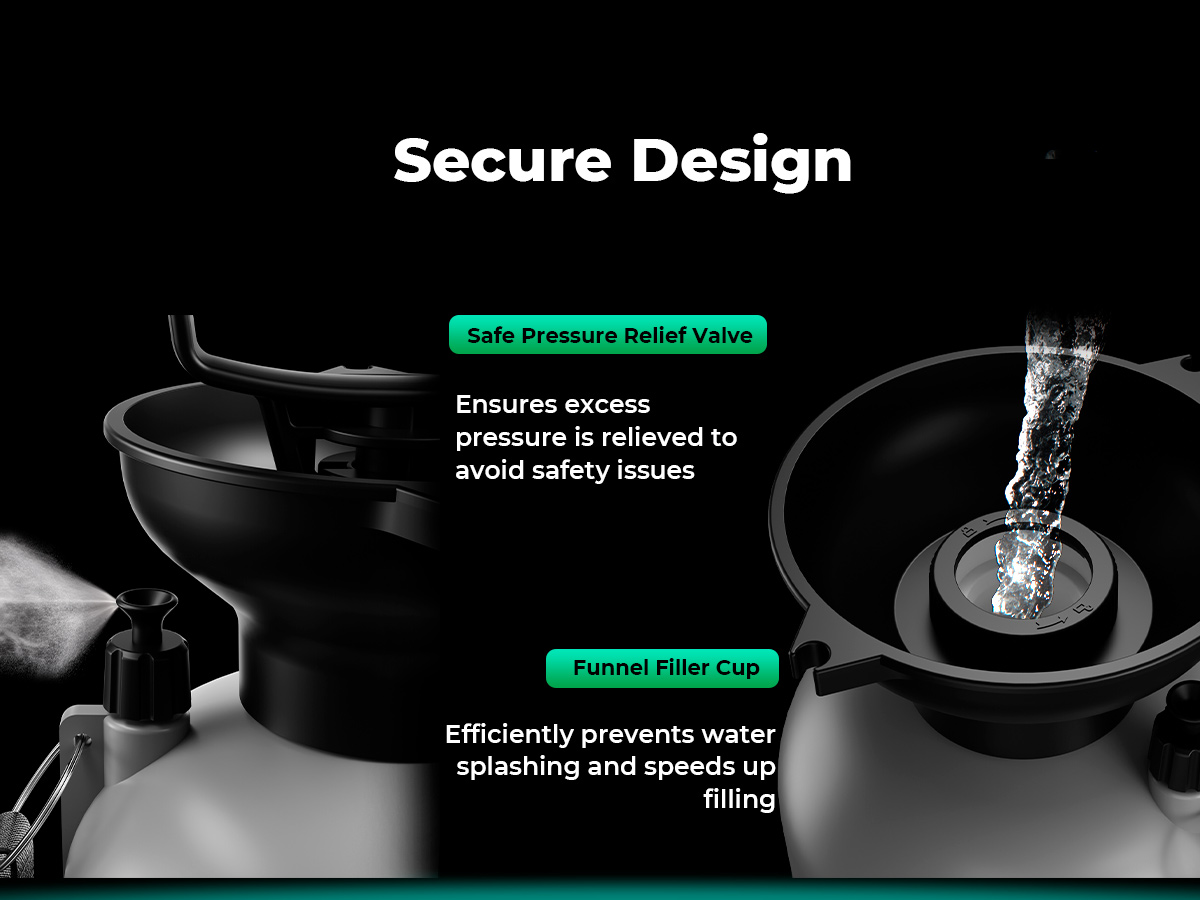 Secure Design

Safe Pressure Relief Valve

Ensures excess pressure is relieved to avoid safety issues

Funnel Filler Cup

Efficiently prevents water splashing and speeds up filling